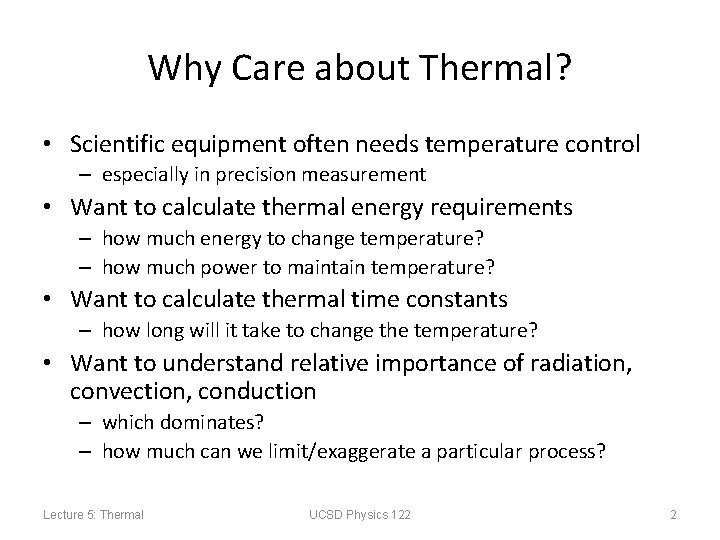 Why Care about Thermal?

• Scientific equipment often needs temperature control
– especially in precision measurement
• Want to calculate thermal energy requirements
– how much energy to change temperature?
– how much power to maintain temperature?
• Want to calculate thermal time constants
– how long will it take to change the temperature?
• Want to understand relative importance of radiation, convection, conduction
– which dominates?
– how much can we limit/exaggerate a particular process?

Lecture 5: Thermal

UCSD Physics 122

2